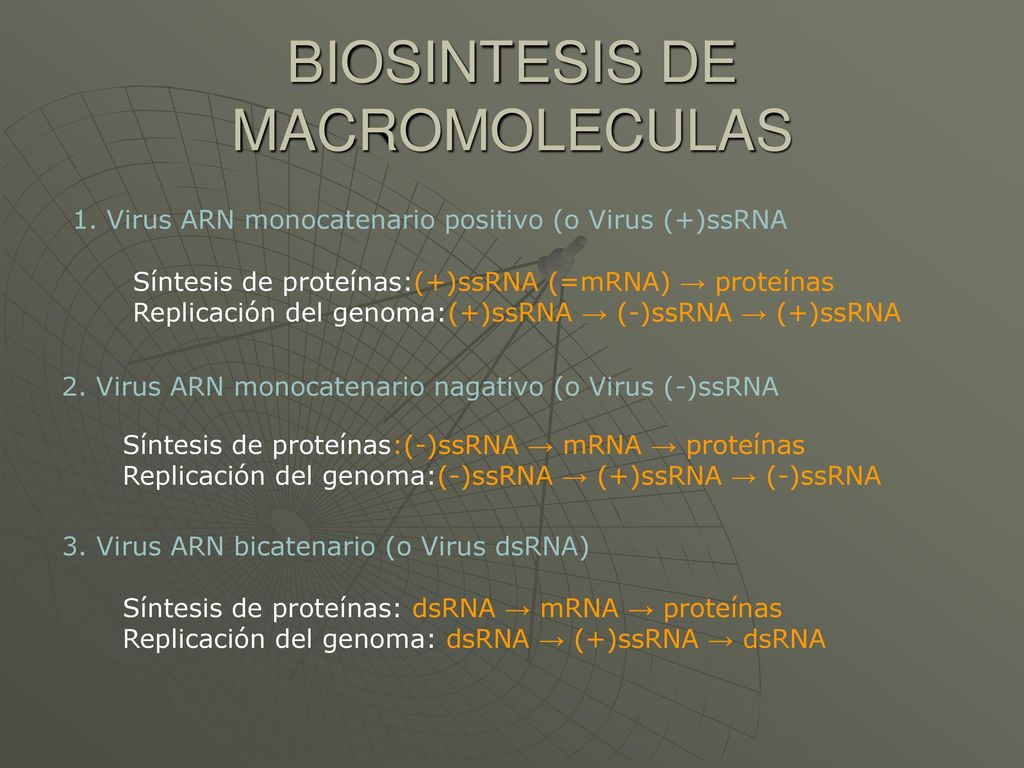 BIOSINTESIS DE MACROMOLECULAS

1. Virus ARN monocatenario positivo (o Virus (+)ssRNA

Síntesis de proteínas:(+)ssRNA (=mRNA) → proteínas
Replicación del genoma:(+)ssRNA → (-)ssRNA → (+)ssRNA

2. Virus ARN monocatenario nagativo (o Virus (-)ssRNA

Síntesis de proteínas:(-)ssRNA → mRNA → proteínas
Replicación del genoma:(-)ssRNA → (+)ssRNA → (-)ssRNA

3. Virus ARN bicatenario (o Virus dsRNA)

Síntesis de proteínas: dsRNA → mRNA → proteínas
Replicación del genoma: dsRNA → (+)ssRNA → dsRNA